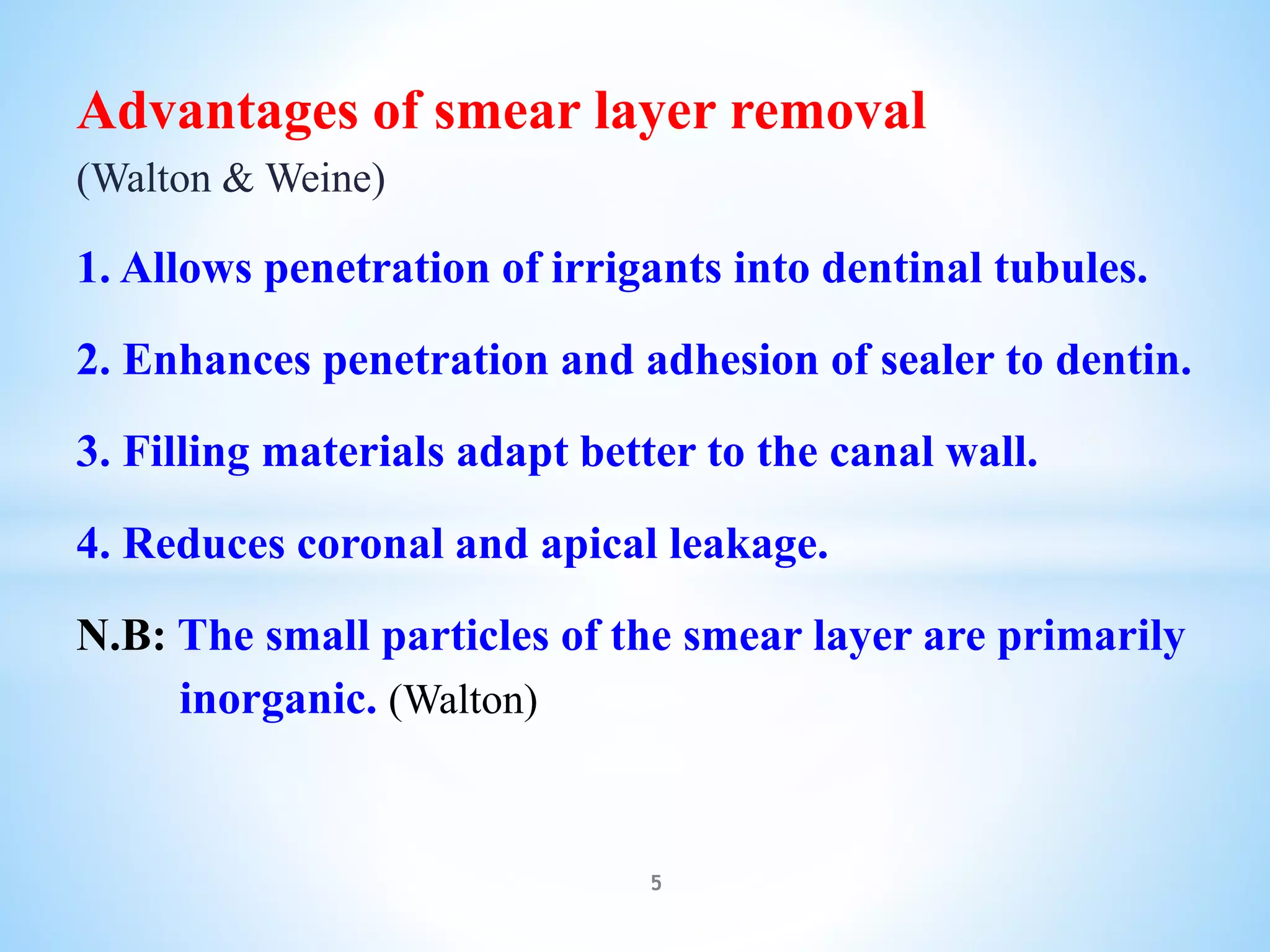 Advantages of smear layer removal
(Walton & Weine)

1. Allows penetration of irrigants into dentinal tubules.

2. Enhances penetration and adhesion of sealer to dentin.

3. Filling materials adapt better to the canal wall.

4. Reduces coronal and apical leakage.

N.B: The small particles of the smear layer are primarily inorganic. (Walton)

5